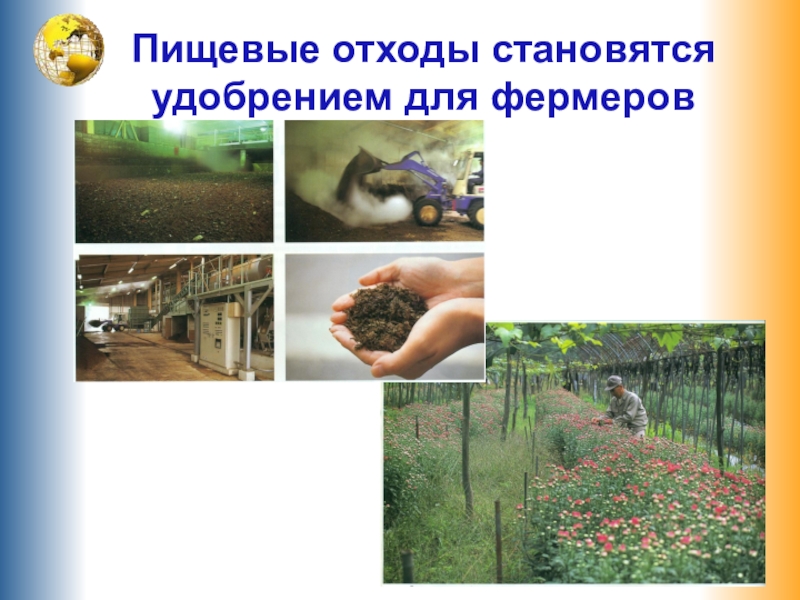 Пищевые отходы становятся удобрением для фермеров